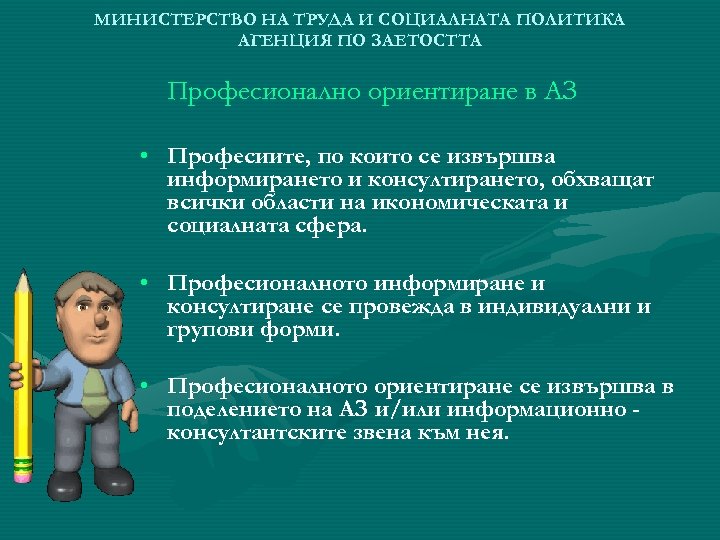 МИНИСТЕРСТВО НА ТРУДА И СОЦИАЛНАТА ПОЛИТИКА
АГЕНЦИЯ ПО ЗАЕТОСТТА

Професионално ориентиране в АЗ

• Професиите, по които се извършва информирането и консултирането, обхващат всички области на икономическата и социалната сфера.

• Професионалното информиране и консултиране се провежда в индивидуални и групови форми.

• Професионалното ориентиране се извършва в поделението на АЗ и/или информационно - консултантските звена към нея.